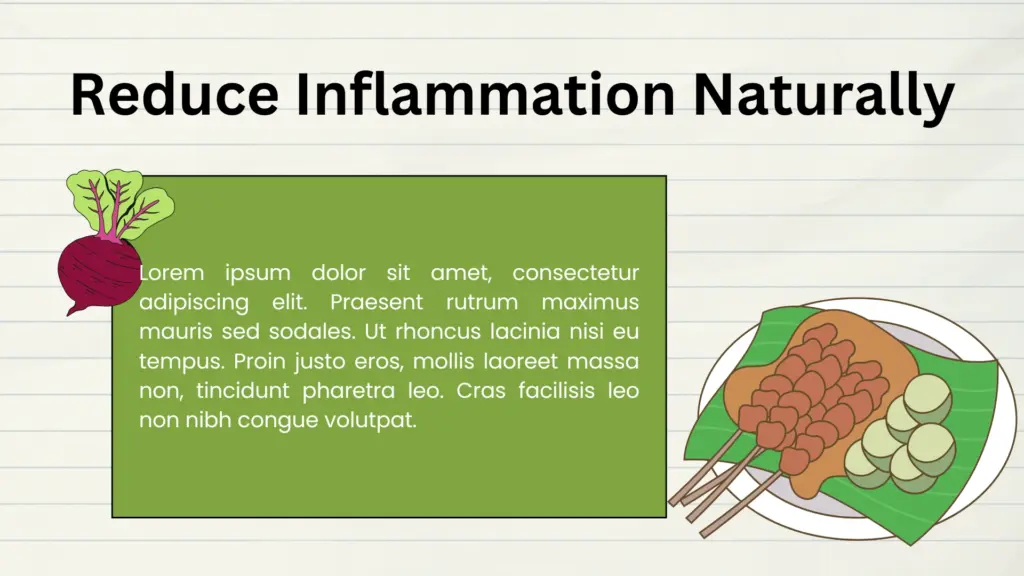 Reduce Inflammation Naturally

Lorem ipsum dolor sit amet, consectetur adipiscing elit. Praesent rutrum maximus mauris sed sodales. Ut rhoncus lacinia nisi eu tempus. Proin justo eros, mollis laoreet massa non, tincidunt pharetra leo. Cras facilisis leo non nibh congue volutpat.